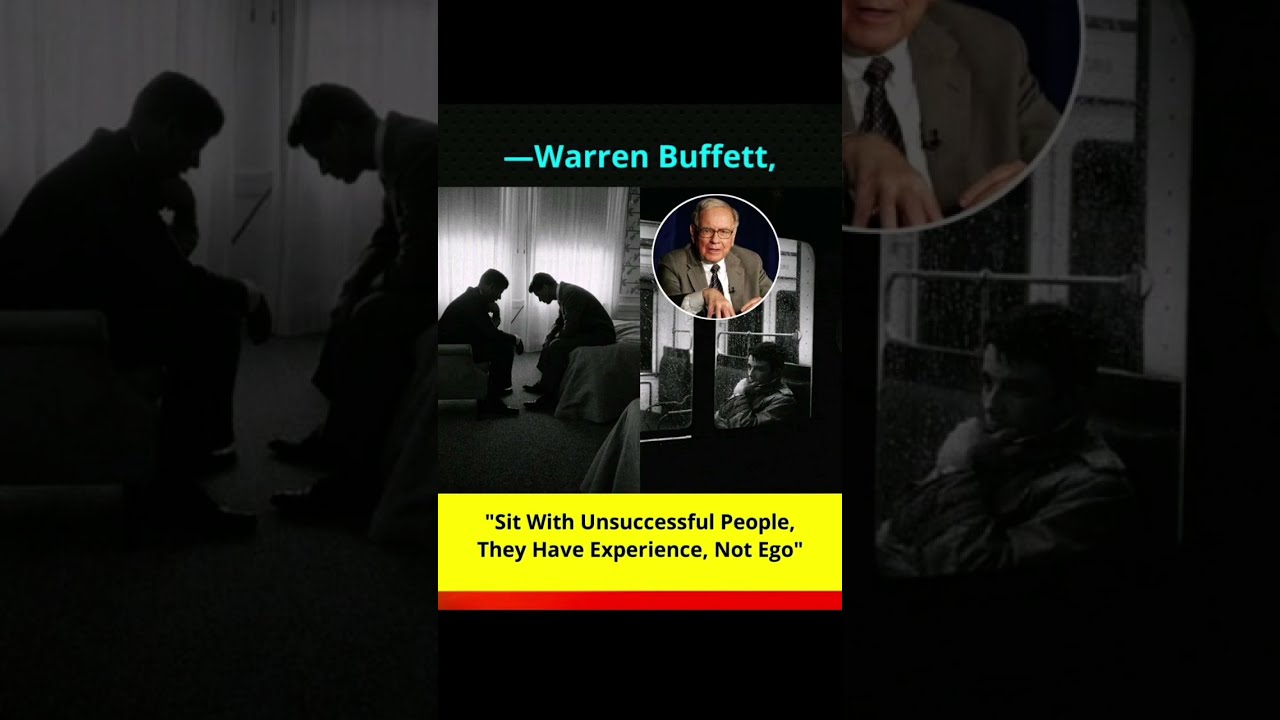 —Warren Buffett,

"Sit With Unsuccessful People, They Have Experience, Not Ego"